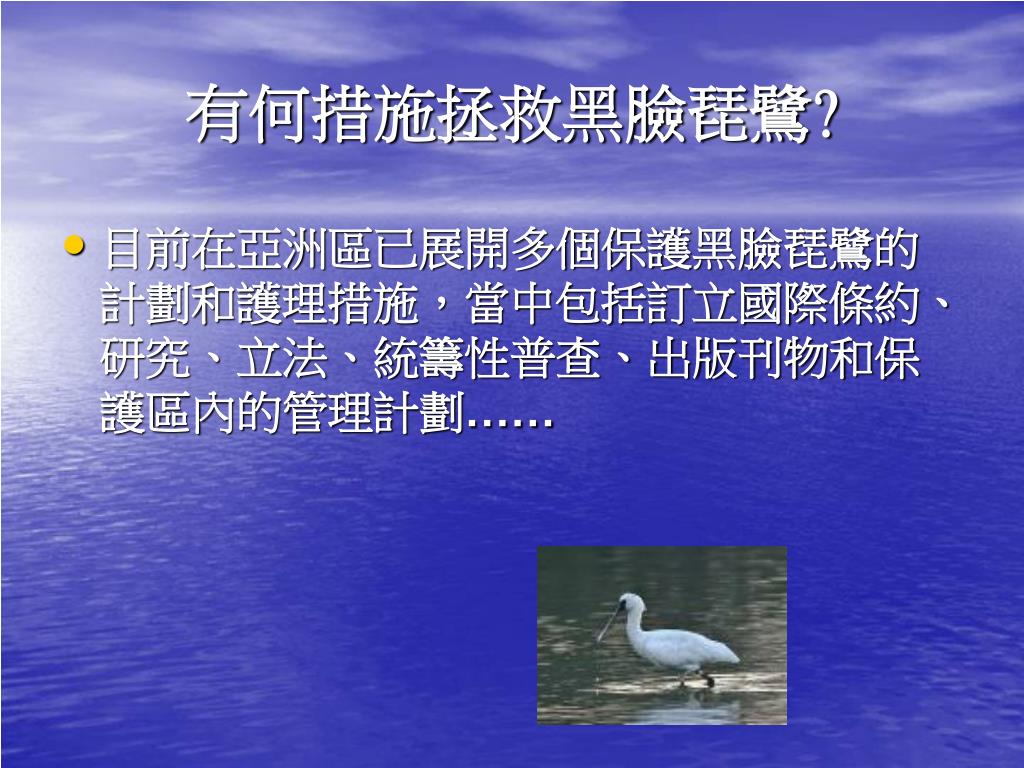 有何措施拯救黑臉琵鷺?

• 目前在亞洲區已展開多個保護黑臉琵鷺的計劃和護理措施，當中包括訂立國際條約、研究、立法、統籌性普查、出版刊物和保護區內的管理計劃……